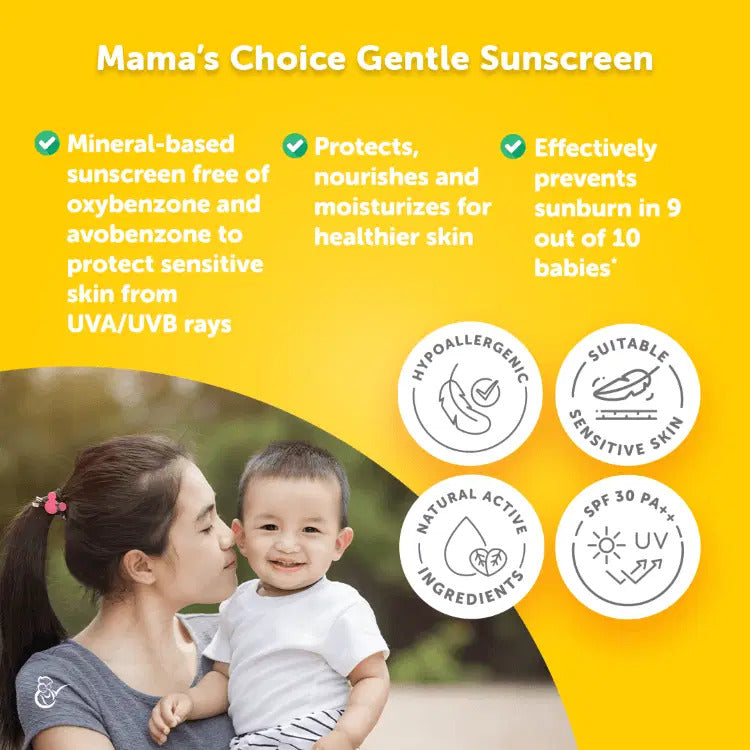 Mama's Choice Gentle Sunscreen

Mineral-based sunscreen free of oxybenzone and avobenzone to protect sensitive skin from UVA/UVB rays

Protects, nourishes and moisturizes for healthier skin

Effectively prevents sunburn in 9 out of 10 babies*

HYPOALLERGENIC

SUITABLE SENSITIVE SKIN

NATURAL ACTIVE INGREDIENTS

SPF 30 PA++

UV